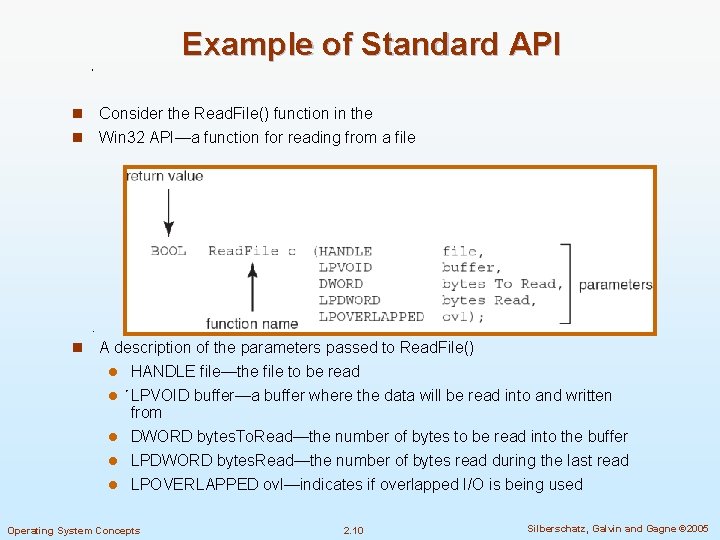 Example of Standard API

Consider the ReadFile() function in the
Win32 API—a function for reading from a file

return value

BOOL ReadFile c (HANDLE file,
LPVOID buffer,
DWORD bytes To Read,
LPDWORD bytes Read,
LPOVERLAPPED ovl);

parameters

function name

A description of the parameters passed to ReadFile()
HANDLE file—the file to be read
LPVOID buffer—a buffer where the data will be read into and written from
DWORD bytesToRead—the number of bytes to be read into the buffer
LPDWORD bytesRead—the number of bytes read during the last read
LPOVERLAPPED ovl—indicates if overlapped I/O is being used

Operating System Concepts 2.10 Silberschatz, Galvin and Gagne ©2005